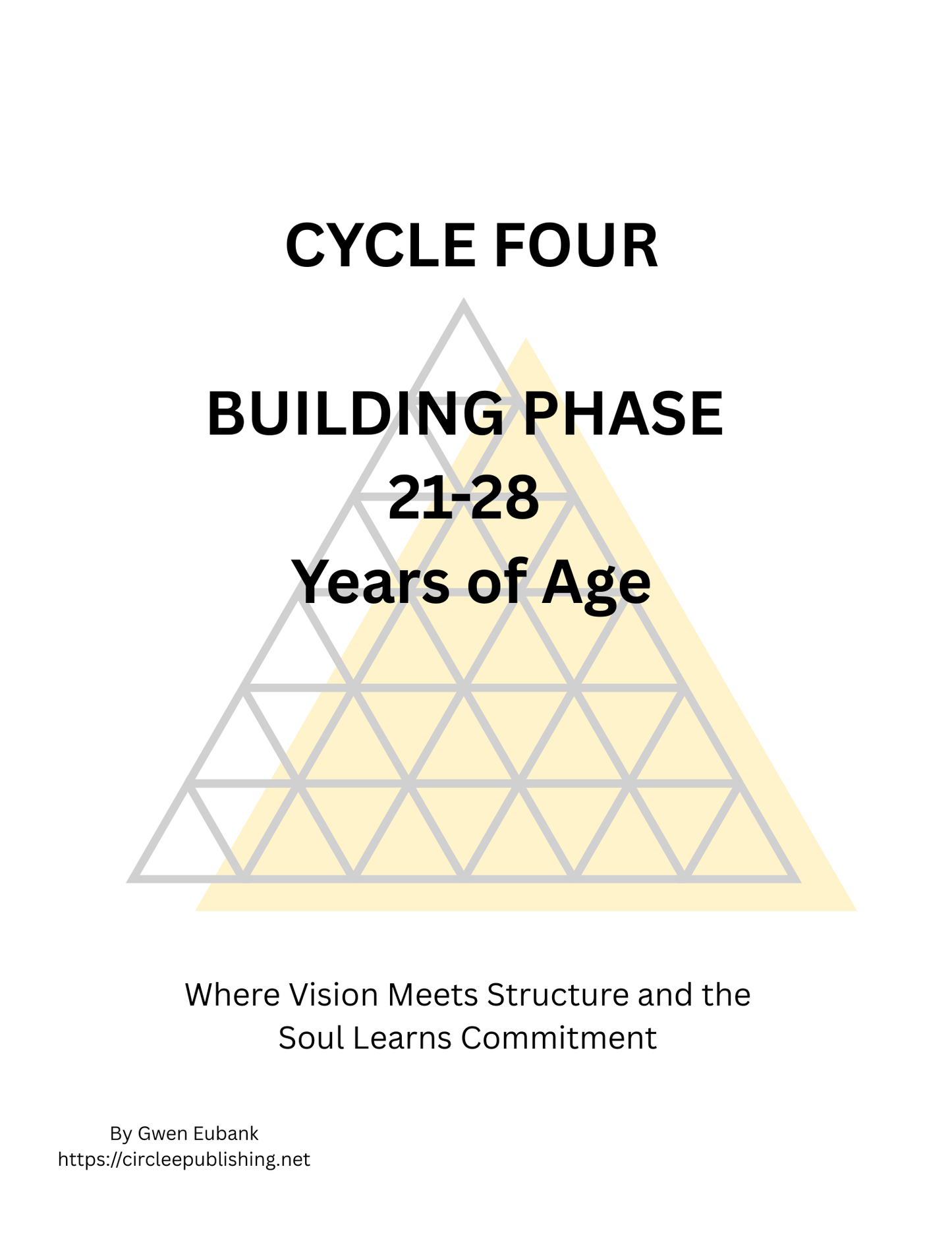 CYCLE FOUR

BUILDING PHASE
21-28
Years of Age

Where Vision Meets Structure and the Soul Learns Commitment

By Gwen Eubank
https://circleepublishing.net